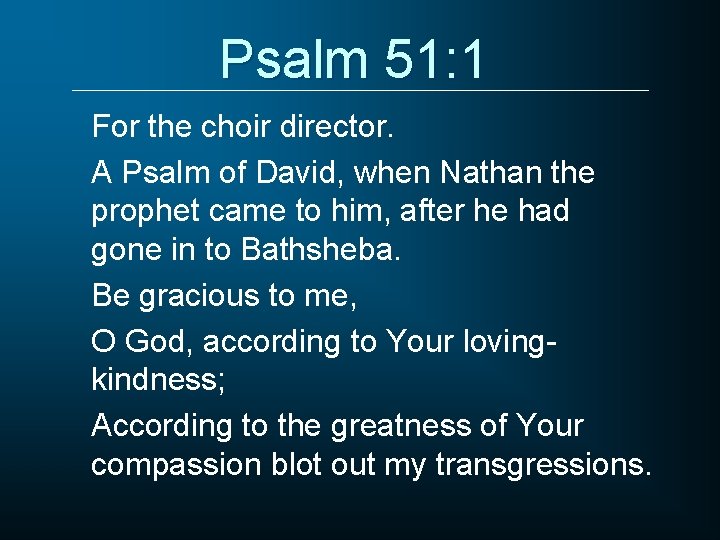 Psalm 51:1

For the choir director.

A Psalm of David, when Nathan the prophet came to him, after he had gone in to Bathsheba.

Be gracious to me,

O God, according to Your lovingkindness;

According to the greatness of Your compassion blot out my transgressions.